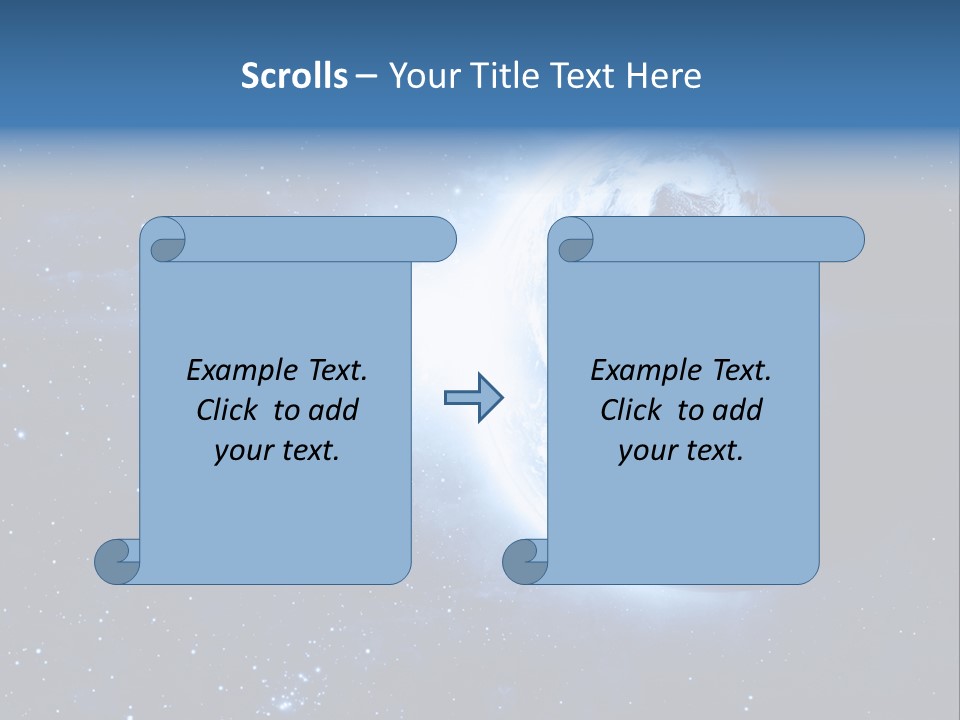 Scrolls – Your Title Text Here

Example Text. Click to add your text.

Example Text. Click to add your text.